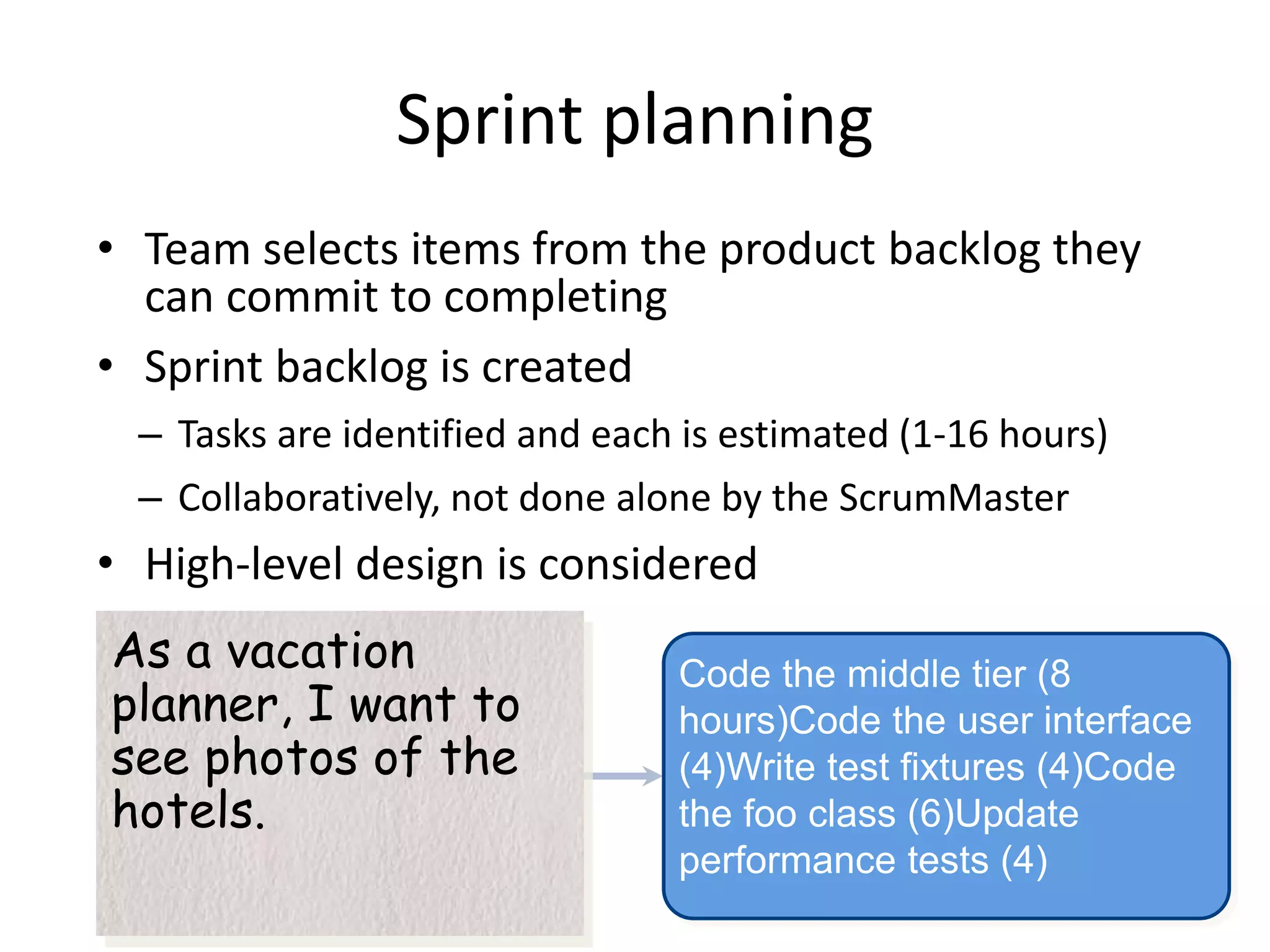 Sprint planning

• Team selects items from the product backlog they can commit to completing
• Sprint backlog is created
– Tasks are identified and each is estimated (1-16 hours)
– Collaboratively, not done alone by the ScrumMaster
• High-level design is considered

As a vacation planner, I want to see photos of the hotels.

Code the middle tier (8 hours)Code the user interface (4)Write test fixtures (4)Code the foo class (6)Update performance tests (4)